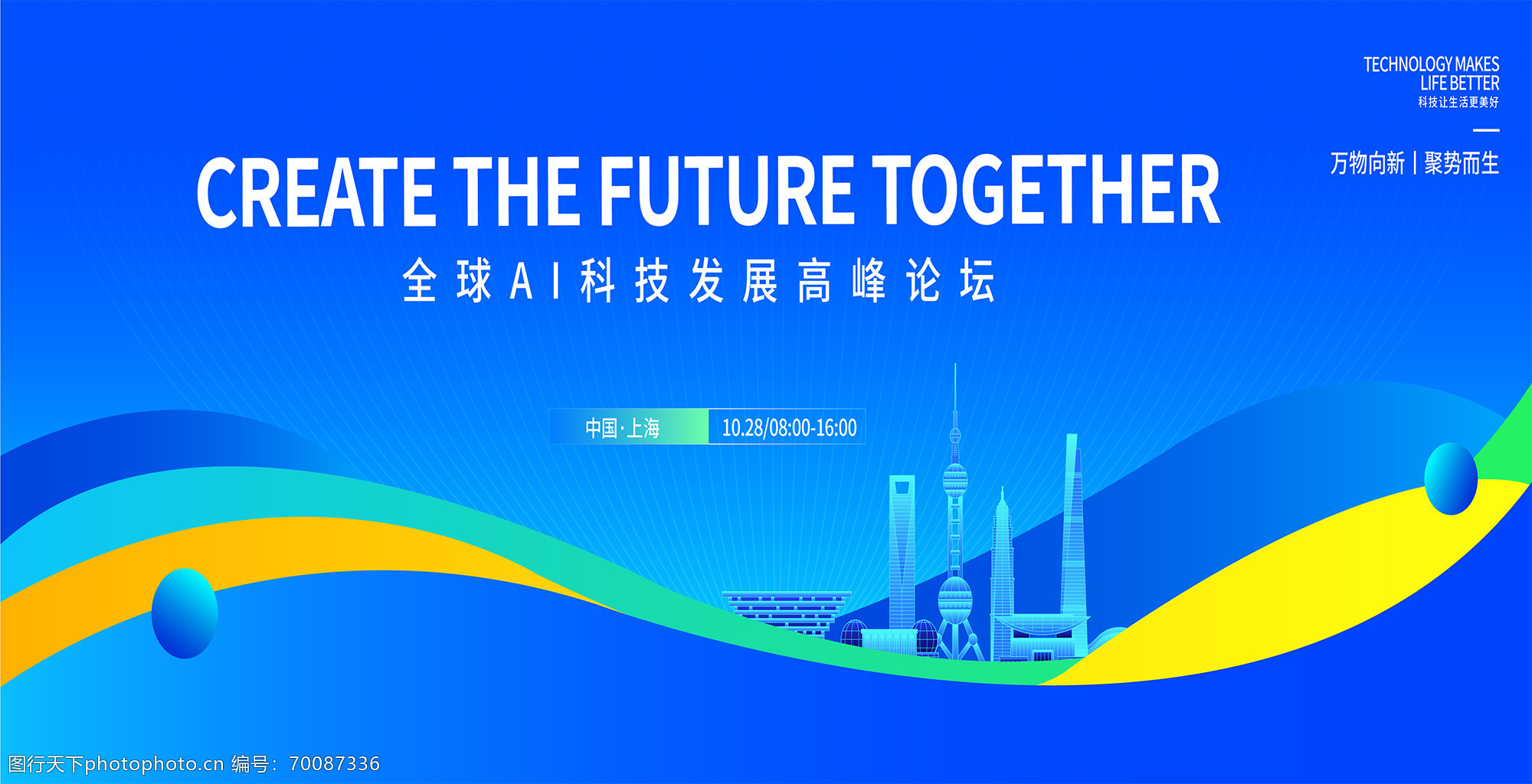 TECHNOLOGY MAKES LIFE BETTER
科技让生活更美好

万物向新 | 聚势而生

CREATE THE FUTURE TOGETHER

全球AI科技发展高峰论坛

中国·上海 10.28/08:00-16:00

图行天下photophoto.cn 编号：70087336